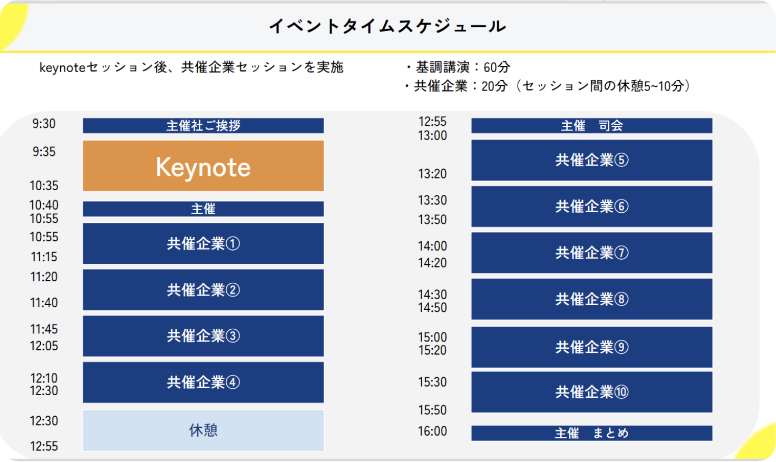 イベントタイムスケジュール

keynoteセッション後、共催企業セッションを実施

・基調講演：60分
・共催企業：20分（セッション間の休憩5~10分）

9:30 主催社ご挨拶
9:35
Keynote
10:35
10:40
主催
10:55
10:55
共催企業①
11:15
11:20
共催企業②
11:40
11:45
共催企業③
12:05
12:10
共催企業④
12:30
12:30
休憩
12:55

12:55
主催　司会
13:00
共催企業⑤
13:20
13:30
共催企業⑥
13:50
14:00
共催企業⑦
14:20
14:30
共催企業⑧
14:50
15:00
共催企業⑨
15:20
15:30
共催企業⑩
15:50
16:00
主催　まとめ